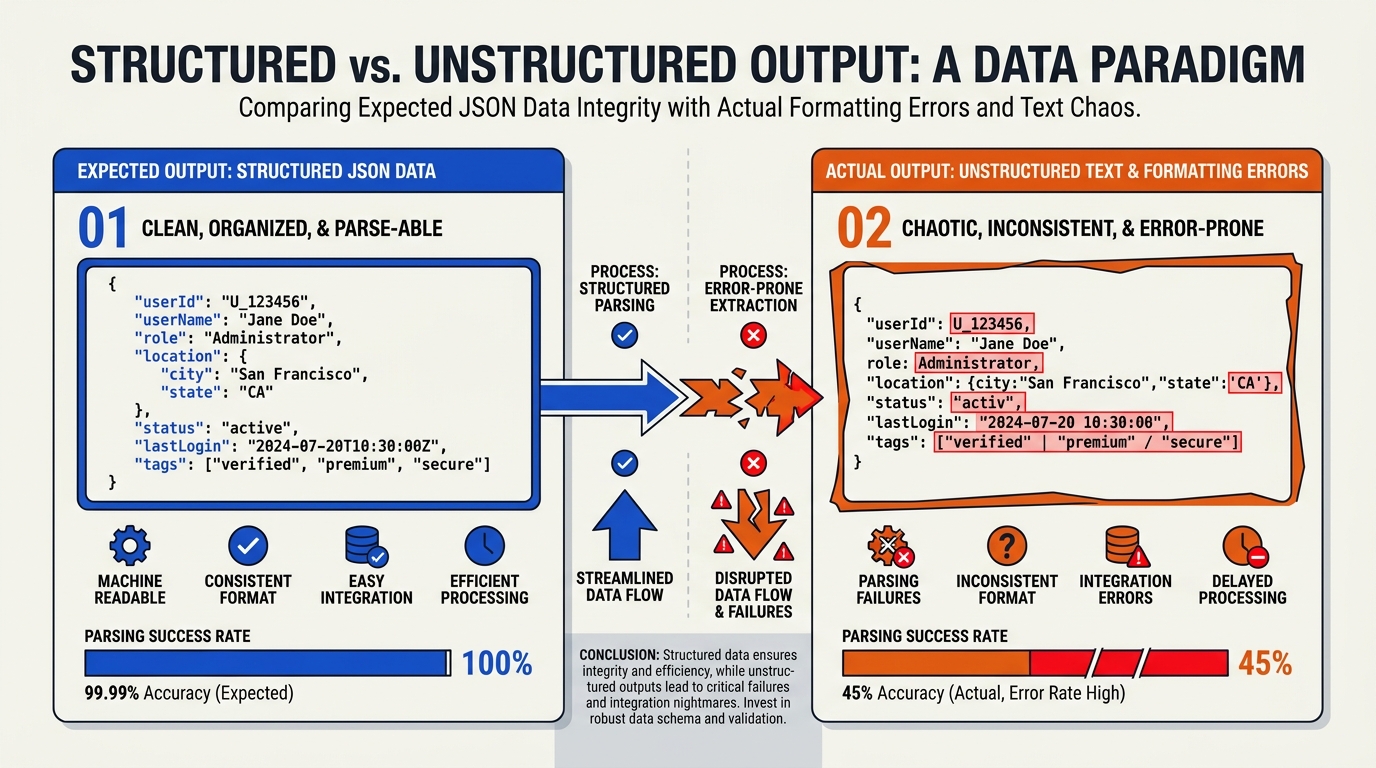 STRUCTURED vs. UNSTRUCTURED OUTPUT: A DATA PARADIGM

Comparing Expected JSON Data Integrity with Actual Formatting Errors and Text Chaos.

EXPECTED OUTPUT: STRUCTURED JSON DATA

01 CLEAN, ORGANIZED, & PARSE-ABLE

{
"userId": "U_123456",
"userName": "Jane Doe",
"role": "Administrator",
"location": {
"city": "San Francisco",
"state": "CA"
},
"status": "active",
"lastLogin": "2024-07-20T10:30:00Z",
"tags": ["verified", "premium", "secure"]
}

MACHINE READABLE

CONSISTENT FORMAT

EASY INTEGRATION

EFFICIENT PROCESSING

PARSING SUCCESS RATE

100%

99.99% Accuracy (Expected)

PROCESS: STRUCTURED PARSING

STREAMLINED DATA FLOW

PROCESS: ERROR-PRONE EXTRACTION

DISRUPTED DATA FLOW & FAILURES

CONCLUSION: Structured data ensures integrity and efficiency, while unstructured outputs lead to critical failures and integration nightmares. Invest in robust data schema and validation.

ACTUAL OUTPUT: UNSTRUCTURED TEXT & FORMATTING ERRORS

02 CHAOTIC, INCONSISTENT, & ERROR-PRONE

{
"userId": U_123456,
"userName": "Jane Doe",
role: Administrator,
"location":{city:"San Francisco","state":'CA'},
"status": "activ",
"lastLogin": "2024-07-20 10:30:00",
"tags": ["verified" | "premium" / "secure"]
}

PARSING FAILURES

INCONSISTENT FORMAT

INTEGRATION ERRORS

DELAYED PROCESSING

PARSING SUCCESS RATE

45%

45% Accuracy (Actual, Error Rate High)